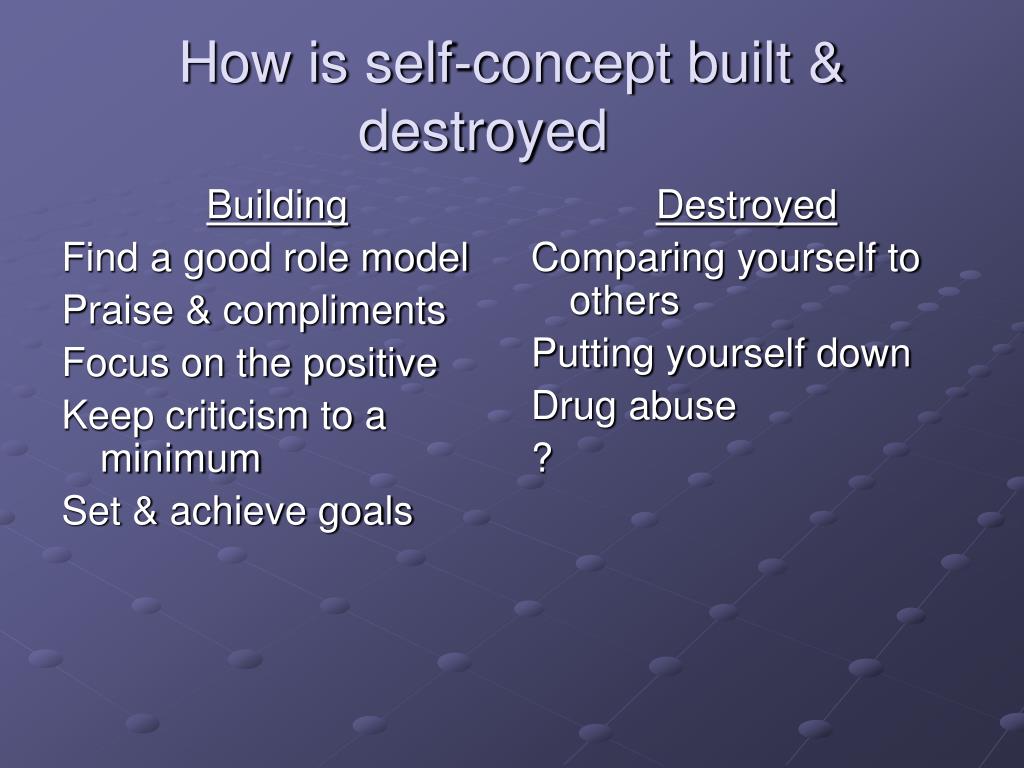 How is self-concept built & destroyed

Building

Find a good role model

Praise & compliments

Focus on the positive

Keep criticism to a minimum

Set & achieve goals

Destroyed

Comparing yourself to others

Putting yourself down

Drug abuse

?